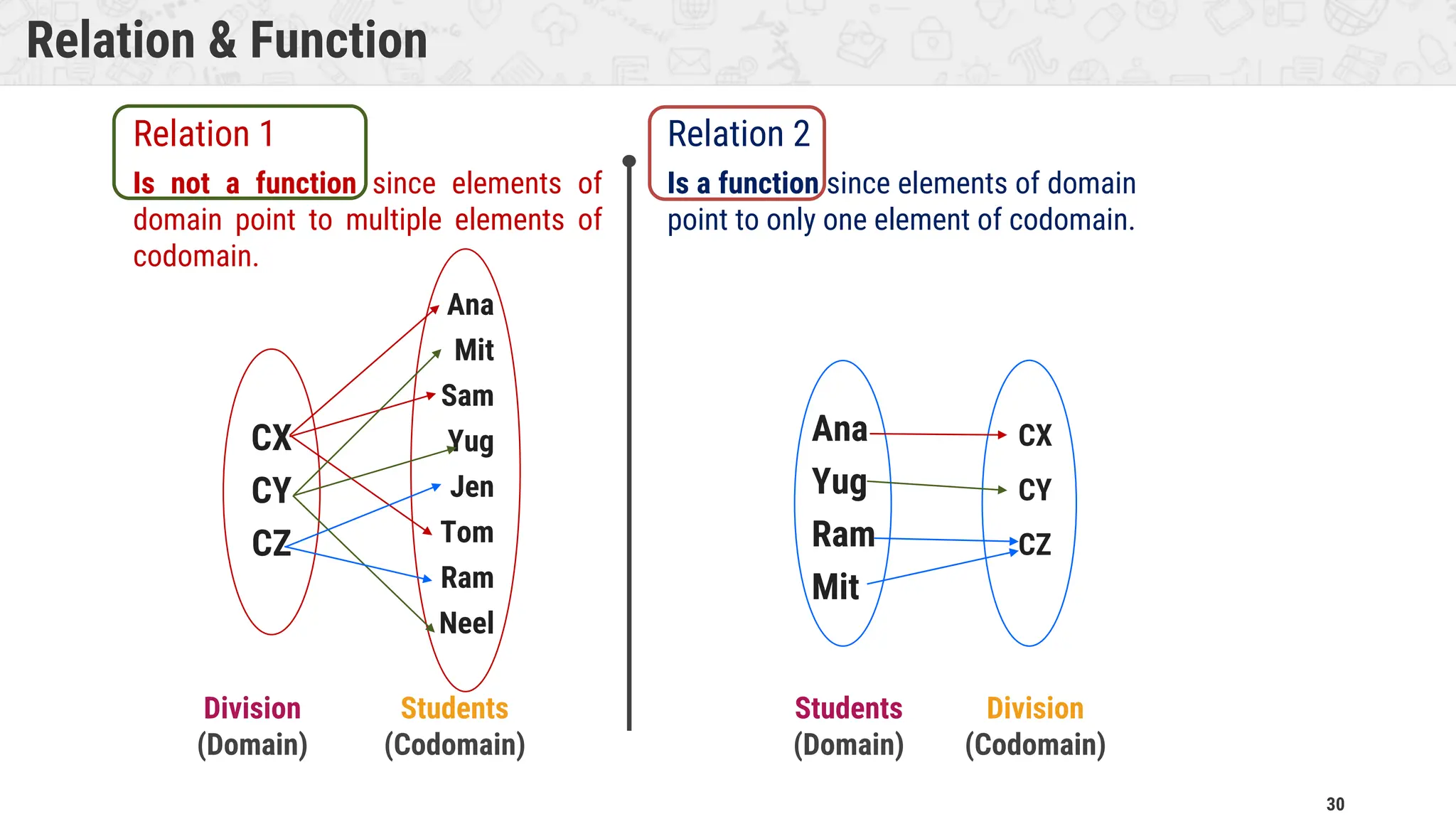 Relation & Function

Relation 1

Is not a function since elements of domain point to multiple elements of codomain.

CX
CY
CZ

Ana
Mit
Sam
Yug
Jen
Tom
Ram
Neel

Division
(Domain)

Students
(Codomain)

Relation 2

Is a function since elements of domain point to only one element of codomain.

Ana
Yug
Ram
Mit

CX
CY
CZ

Students
(Domain)

Division
(Codomain)

30